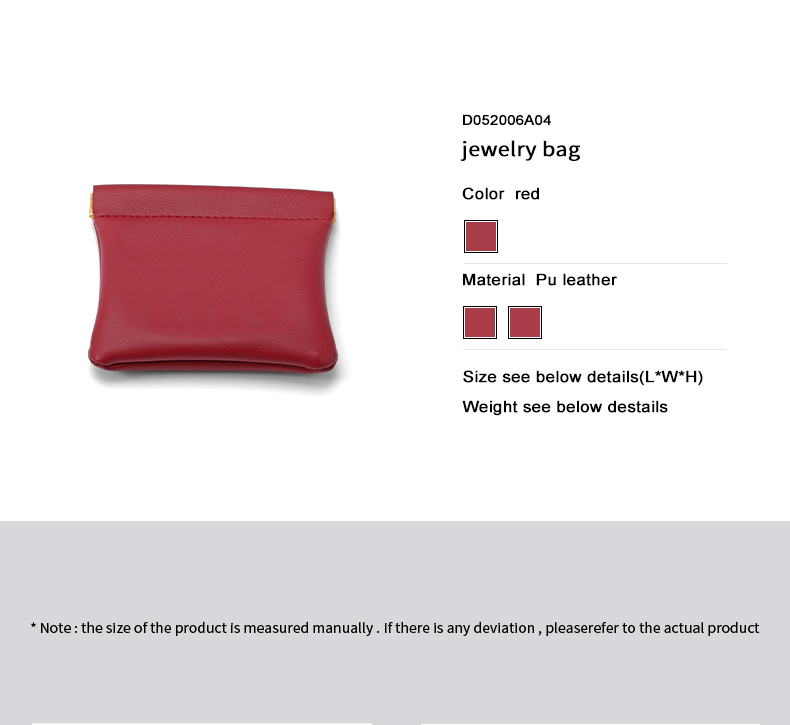 D052006A04

jewelry bag

Color red

Material Pu leather

Size see below details(L*W*H)

Weight see below destails

* Note : the size of the product is measured manually . If there is any deviation , pleaserefer to the actual product